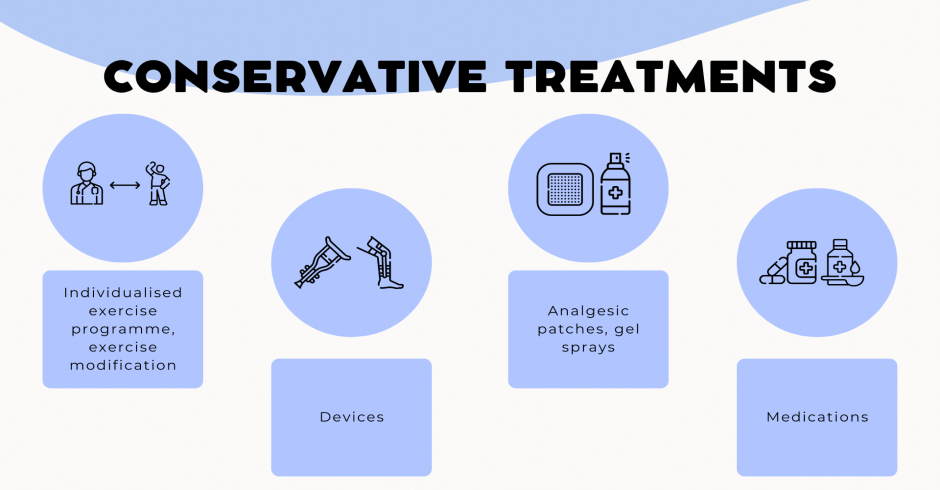 CONSERVATIVE TREATMENTS

Individualised exercise programme, exercise modification

Devices

Analgesic patches, gel sprays

Medications